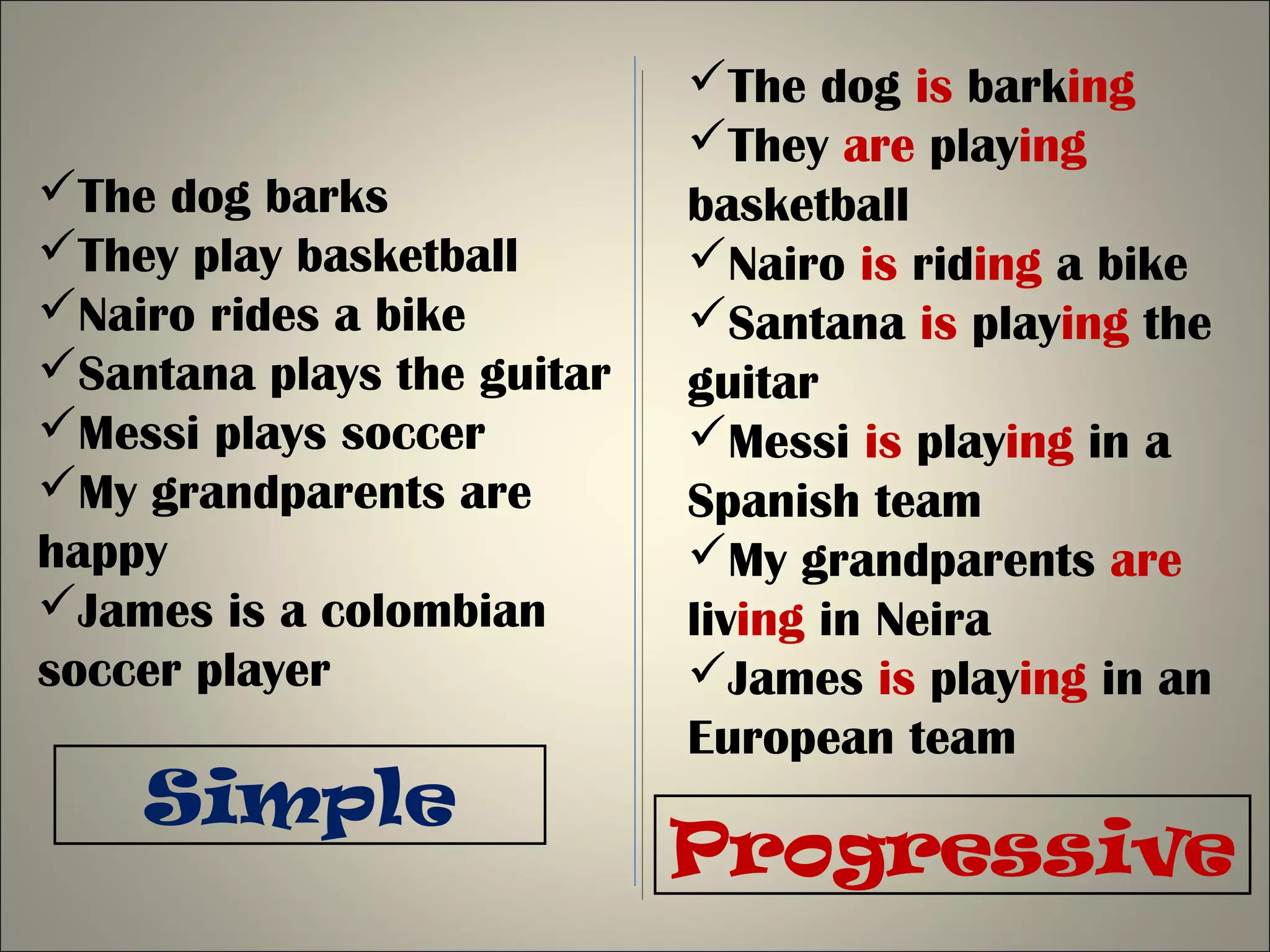 ✓The dog barks
✓They play basketball
✓Nairo rides a bike
✓Santana plays the guitar
✓Messi plays soccer
✓My grandparents are happy
✓James is a colombian soccer player

Simple

✓The dog is barking
✓They are playing basketball
✓Nairo is riding a bike
✓Santana is playing the guitar
✓Messi is playing in a Spanish team
✓My grandparents are living in Neira
✓James is playing in an European team

Progressive